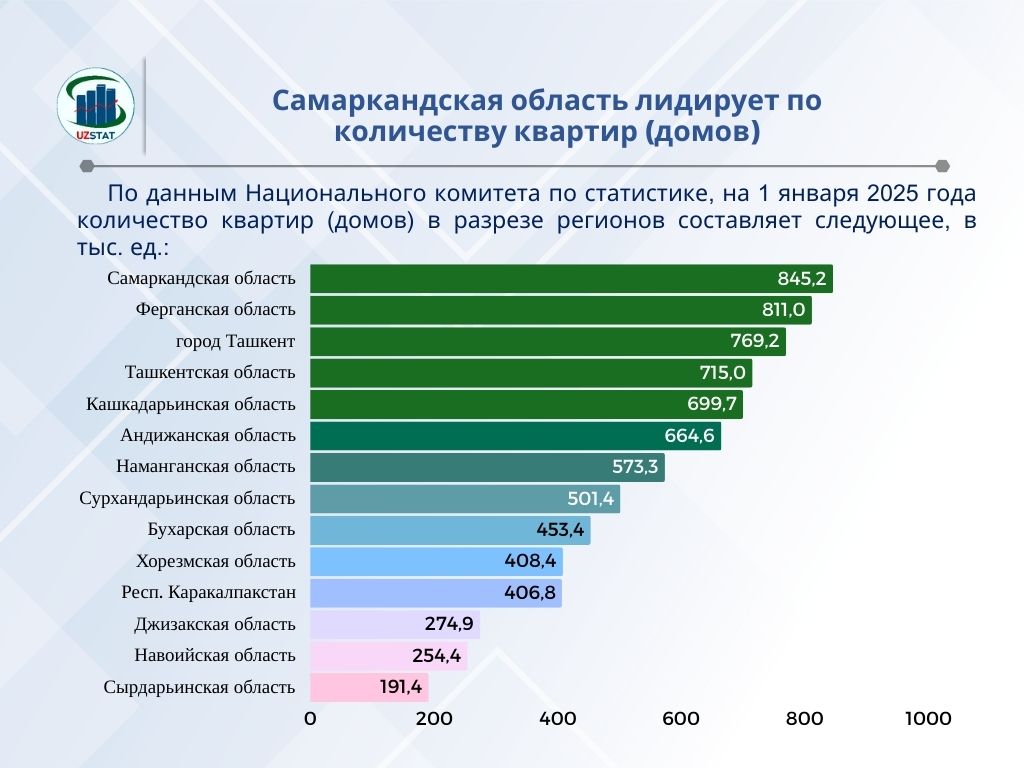 UZSTAT

Самаркандская область лидирует по количеству квартир (домов)

По данным Национального комитета по статистике, на 1 января 2025 года количество квартир (домов) в разрезе регионов составляет следующее, в тыс. ед.:

Самаркандская область 845,2
Ферганская область 811,0
город Ташкент 769,2
Ташкентская область 715,0
Кашкадарьинская область 699,7
Андижанская область 664,6
Наманганская область 573,3
Сурхандарьинская область 501,4
Бухарская область 453,4
Хорезмская область 408,4
Респ. Каракалпакстан 406,8
Джизакская область 274,9
Навоийская область 254,4
Сырдарьинская область 191,4

0 200 400 600 800 1000